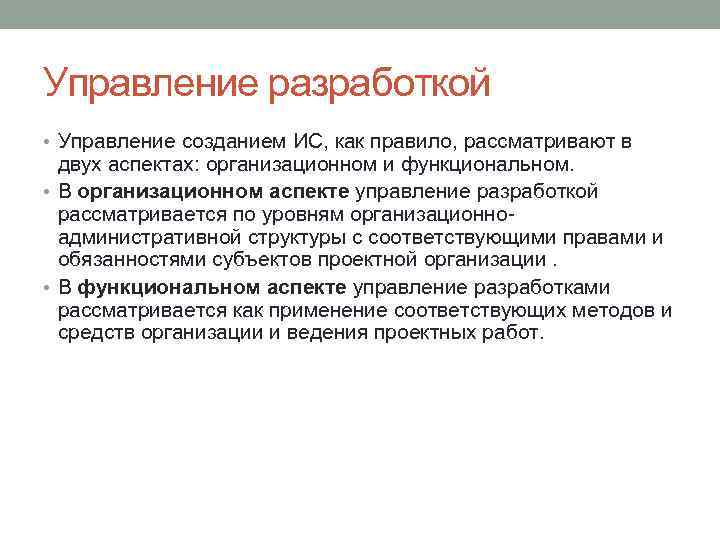 Управление разработкой

• Управление созданием ИС, как правило, рассматривают в двух аспектах: организационном и функциональном.
• В организационном аспекте управление разработкой рассматривается по уровням организационно-административной структуры с соответствующими правами и обязанностями субъектов проектной организации .
• В функциональном аспекте управление разработками рассматривается как применение соответствующих методов и средств организации и ведения проектных работ.